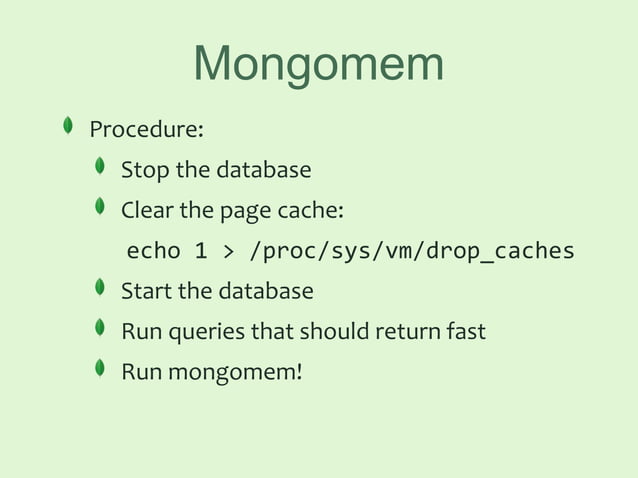 Mongomem

Procedure:

Stop the database

Clear the page cache:

echo 1 > /proc/sys/vm/drop_caches

Start the database

Run queries that should return fast

Run mongomem!